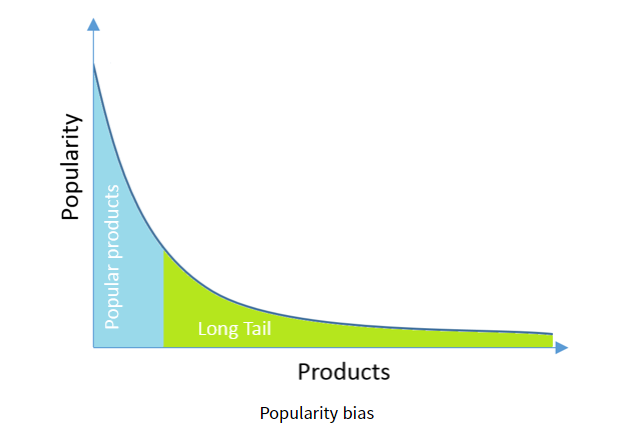 Popularity

Popular products

Long Tail

Products

Popularity bias